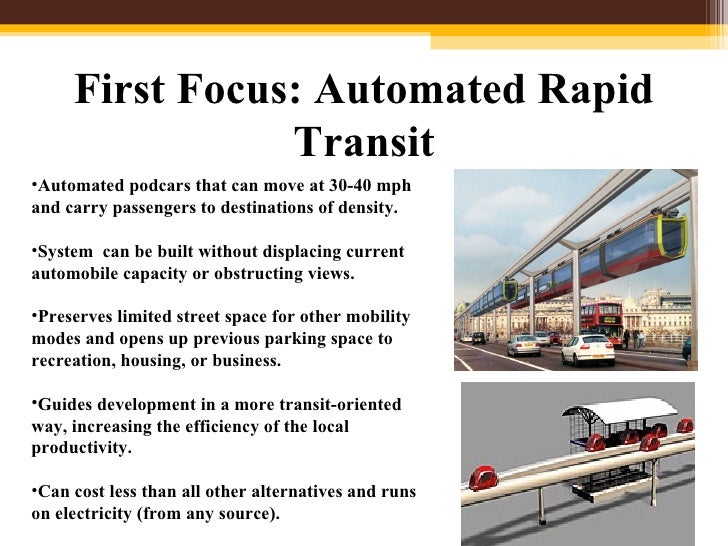 First Focus: Automated Rapid Transit

•Automated podcars that can move at 30-40 mph and carry passengers to destinations of density.

•System can be built without displacing current automobile capacity or obstructing views.

•Preserves limited street space for other mobility modes and opens up previous parking space to recreation, housing, or business.

•Guides development in a more transit-oriented way, increasing the efficiency of the local productivity.

•Can cost less than all other alternatives and runs on electricity (from any source).